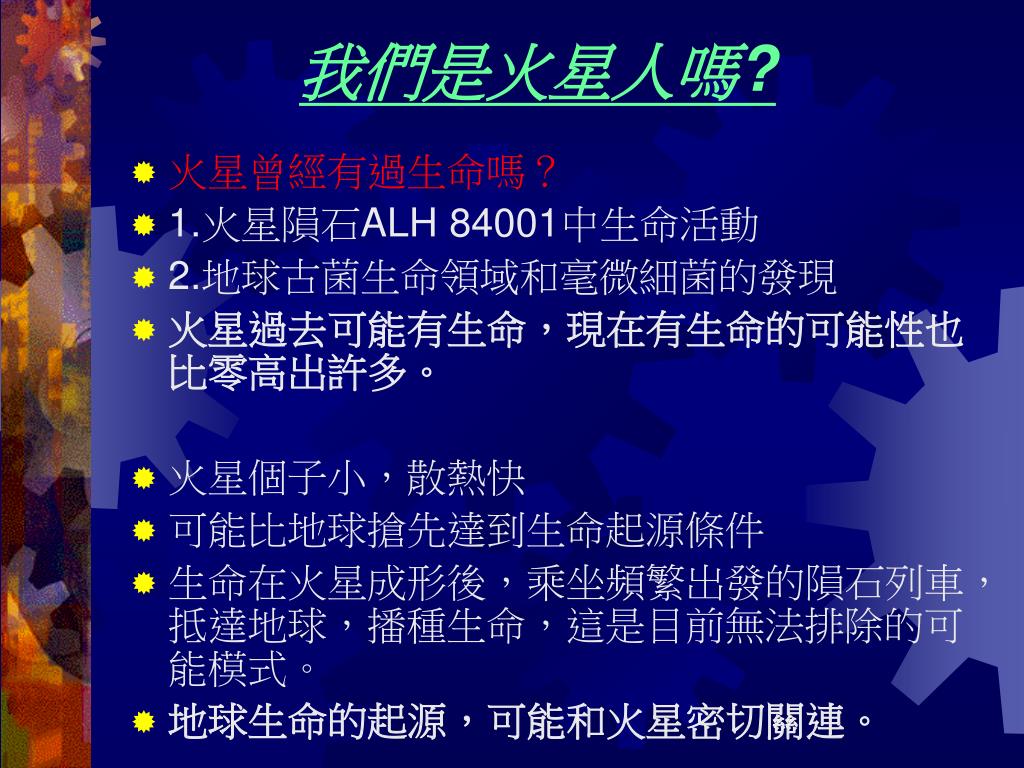 我們是火星人嗎?

火星曾經有過生命嗎？
1.火星隕石ALH 84001中生命活動
2.地球古菌生命領域和毫微細菌的發現
火星過去可能有生命，現在有生命的可能性也比零高出許多。

火星個子小，散熱快
可能比地球搶先達到生命起源條件
生命在火星成形後，乘坐頻繁出發的隕石列車，抵達地球，播種生命，這是目前無法排除的可能模式。
地球生命的起源，可能和火星密切關連。